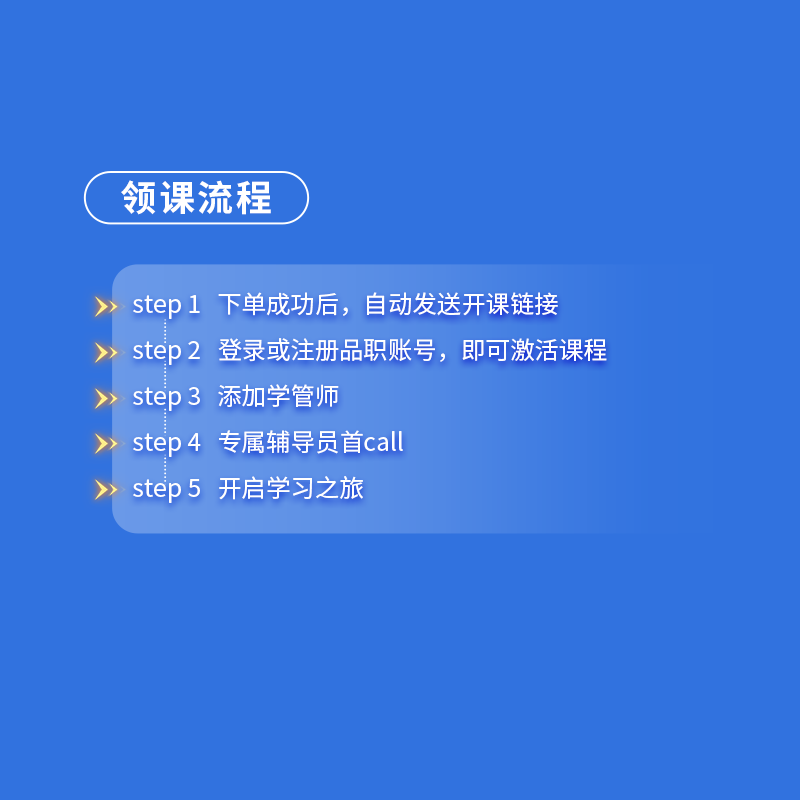 领课流程

step 1 下单成功后，自动发送开课链接

step 2 登录或注册品职账号，即可激活课程

step 3 添加学管师

step 4 专属辅导员首call

step 5 开启学习之旅